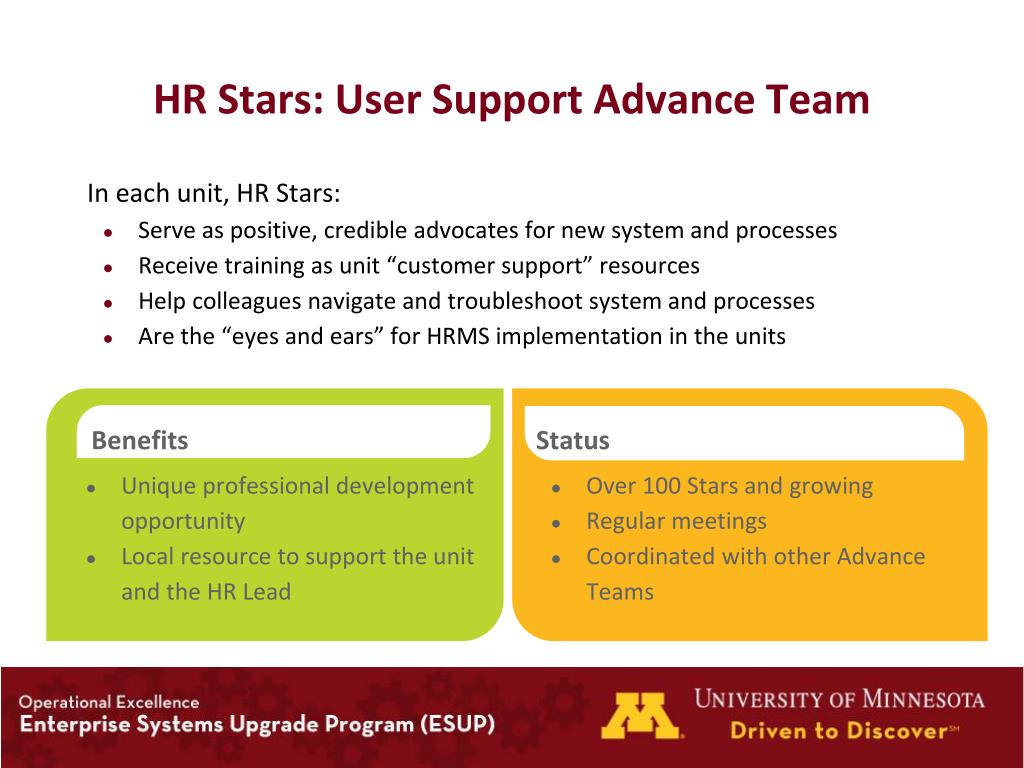 HR Stars: User Support Advance Team

In each unit, HR Stars:

- Serve as positive, credible advocates for new system and processes
- Receive training as unit “customer support” resources
- Help colleagues navigate and troubleshoot system and processes
- Are the “eyes and ears” for HRMS implementation in the units

Benefits

- Unique professional development opportunity
- Local resource to support the unit and the HR Lead

Status

- Over 100 Stars and growing
- Regular meetings
- Coordinated with other Advance Teams

Operational Excellence
Enterprise Systems Upgrade Program (ESUP)

M

UNIVERSITY OF MINNESOTA
Driven to Discover℠